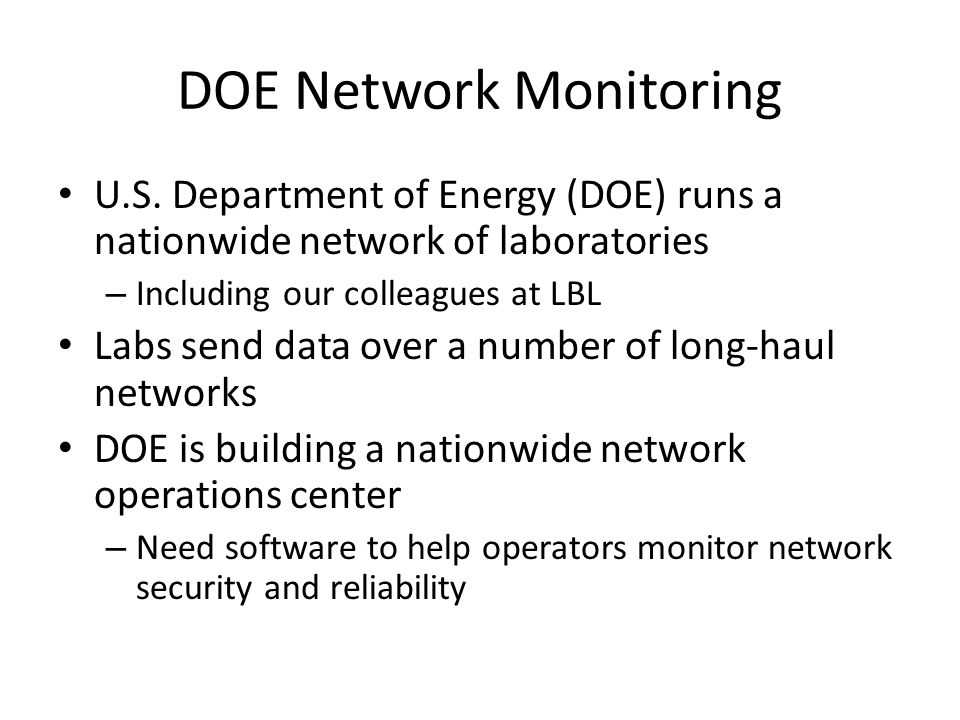 DOE Network Monitoring

• U.S. Department of Energy (DOE) runs a nationwide network of laboratories
– Including our colleagues at LBL
• Labs send data over a number of long-haul networks
• DOE is building a nationwide network operations center
– Need software to help operators monitor network security and reliability